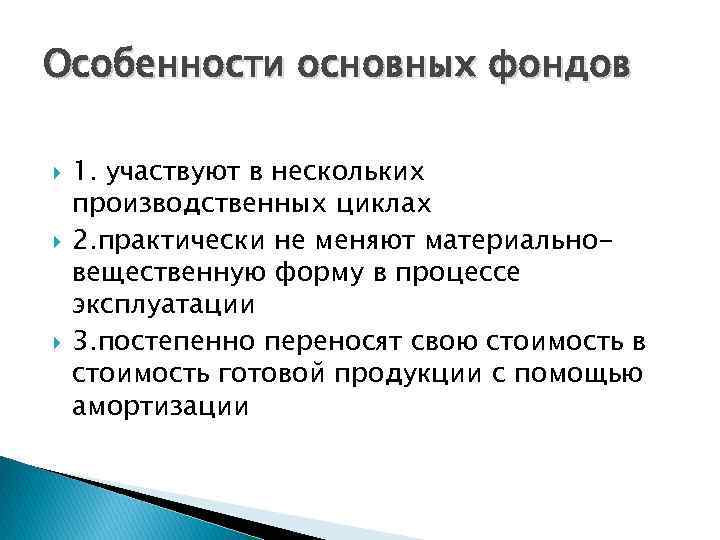 Особенности основных фондов

1. участвуют в нескольких производственных циклах

2.практически не меняют материально-вещественную форму в процессе эксплуатации

3.постепенно переносят свою стоимость в стоимость готовой продукции с помощью амортизации